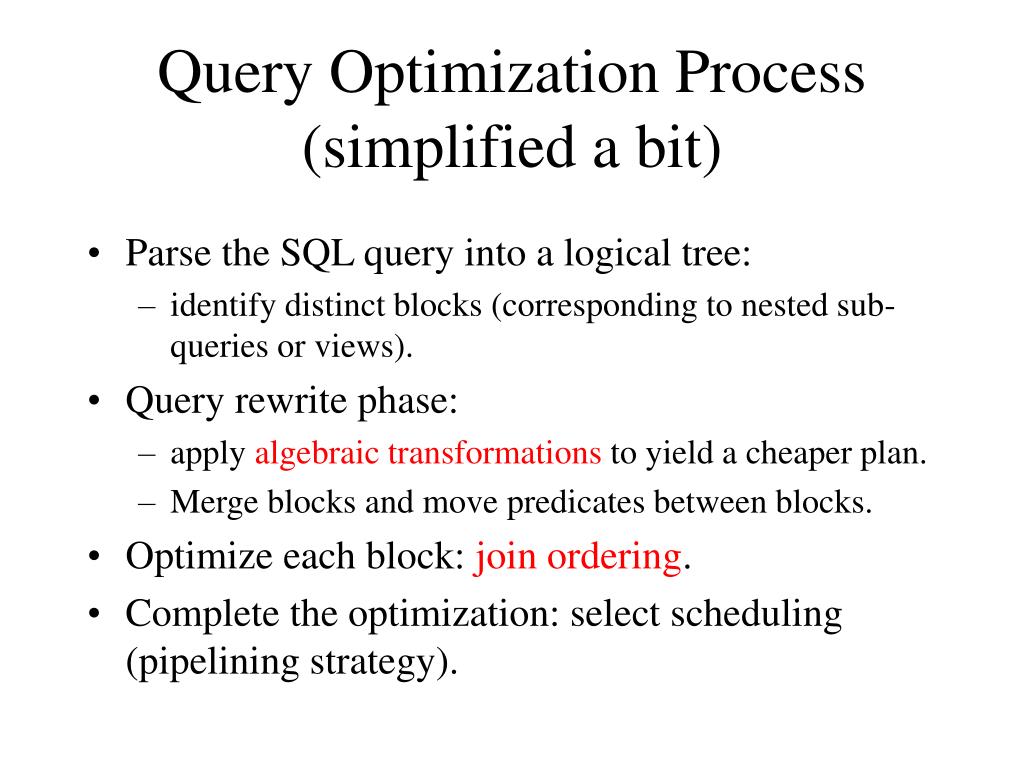 Query Optimization Process (simplified a bit)

• Parse the SQL query into a logical tree:
– identify distinct blocks (corresponding to nested sub-queries or views).
• Query rewrite phase:
– apply algebraic transformations to yield a cheaper plan.
– Merge blocks and move predicates between blocks.
• Optimize each block: join ordering.
• Complete the optimization: select scheduling (pipelining strategy).